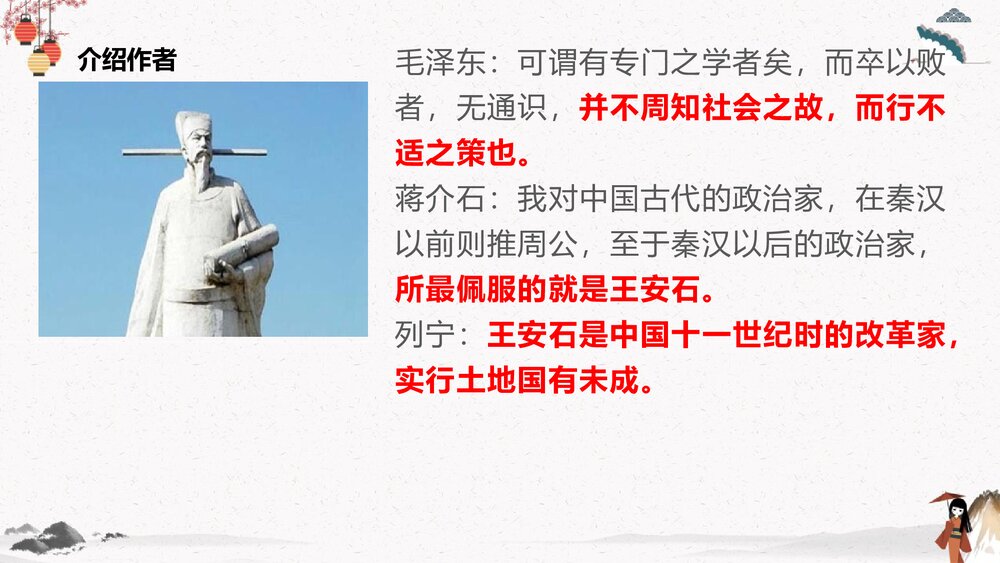 介绍作者

毛泽东：可谓有专门之学者矣，而卒以败者，无通识，并不周知社会之故，而行不适之策也。

蒋介石：我对中国古代的政治家，在秦汉以前则推周公，至于秦汉以后的政治家，所最佩服的就是王安石。

列宁：王安石是中国十一世纪时的改革家，实行土地国有未成。